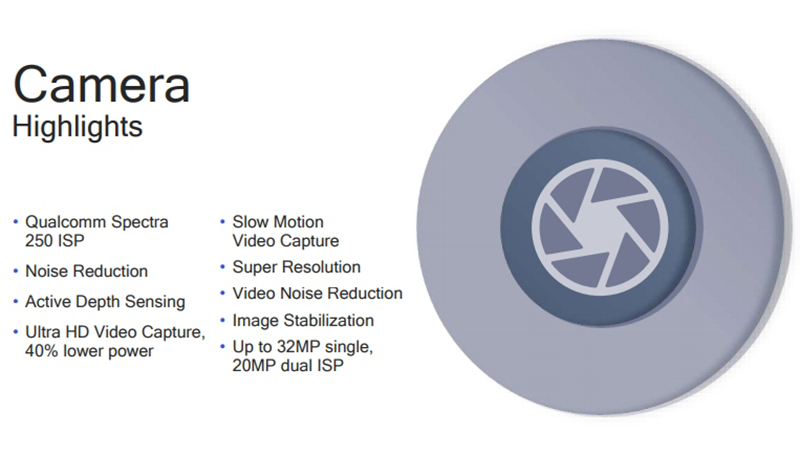 Camera
Highlights

• Qualcomm Spectra 250 ISP
• Noise Reduction
• Active Depth Sensing
• Ultra HD Video Capture, 40% lower power

• Slow Motion Video Capture
• Super Resolution
• Video Noise Reduction
• Image Stabilization
• Up to 32MP single, 20MP dual ISP